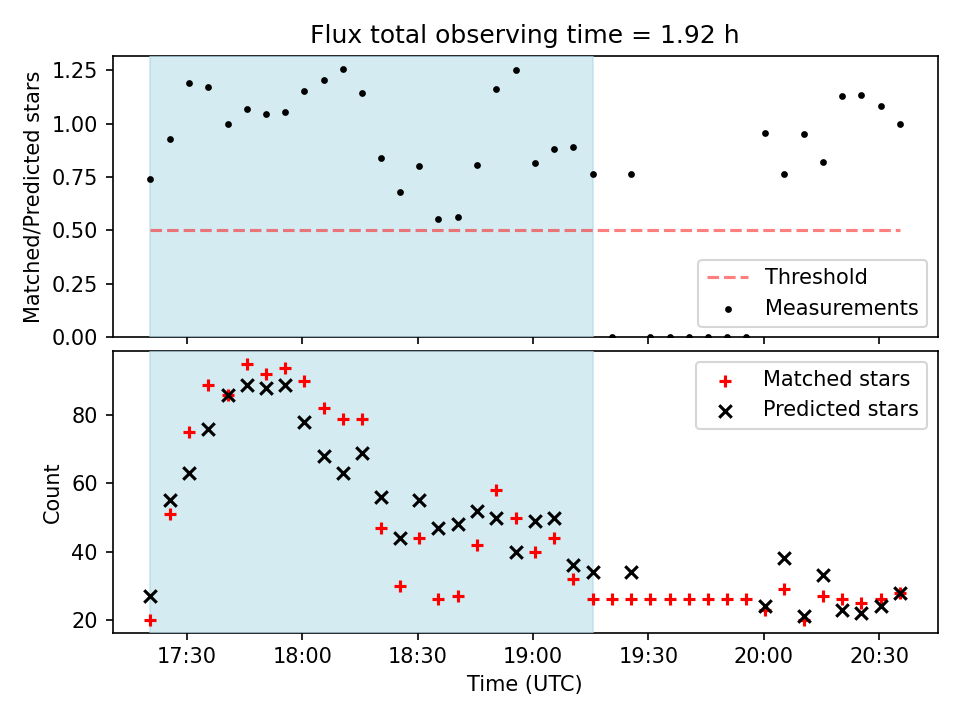 Flux total observing time = 1.92 h

Matched/Predicted stars

1.25
1.00
0.75
0.50
0.25
0.00

Threshold
Measurements

Count

80
60
40
20

Matched stars
Predicted stars

17:30
18:00
18:30
19:00
19:30
20:00
20:30

Time (UTC)